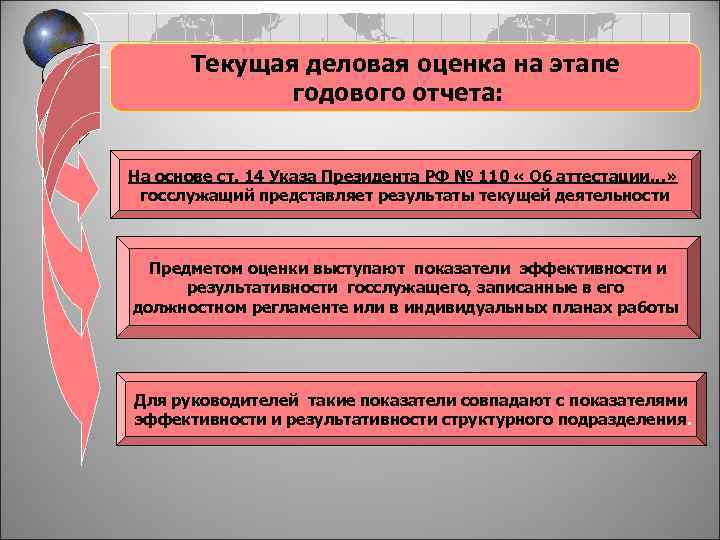 Текущая деловая оценка на этапе годового отчета:

На основе ст. 14 Указа Президента РФ № 110 « Об аттестации…» госслужащий представляет результаты текущей деятельности

Предметом оценки выступают показатели эффективности и результативности госслужащего, записанные в его должностном регламенте или в индивидуальных планах работы

Для руководителей такие показатели совпадают с показателями эффективности и результативности структурного подразделения.